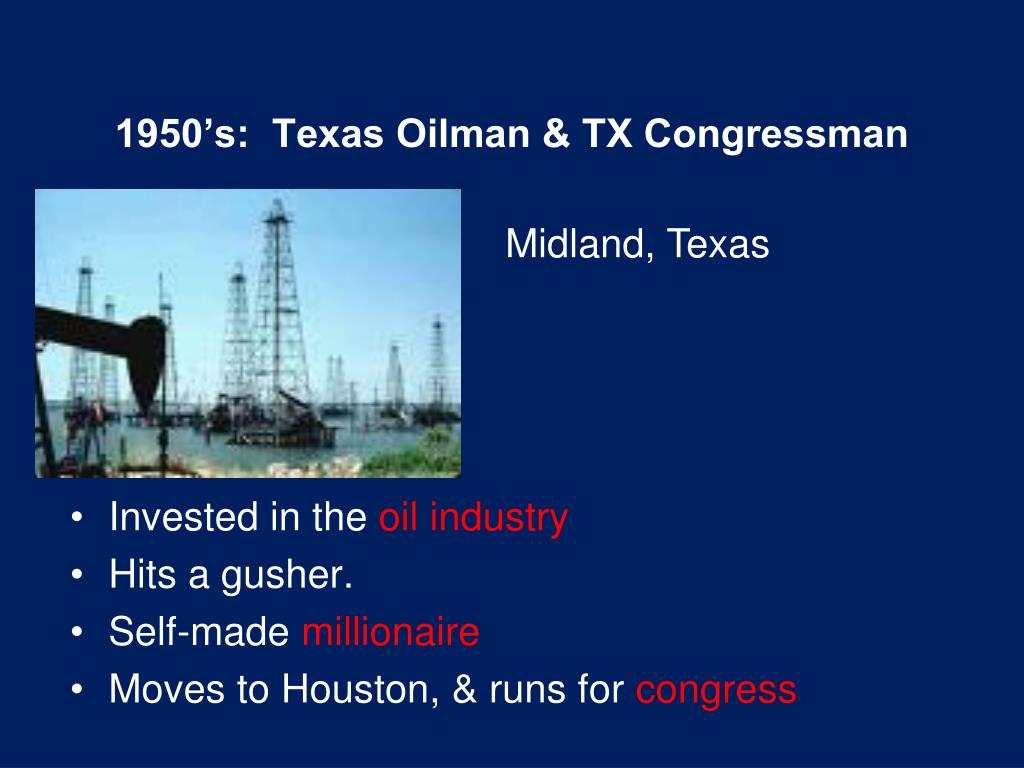 1950’s: Texas Oilman & TX Congressman

Midland, Texas

• Invested in the oil industry
• Hits a gusher.
• Self-made millionaire
• Moves to Houston, & runs for congress